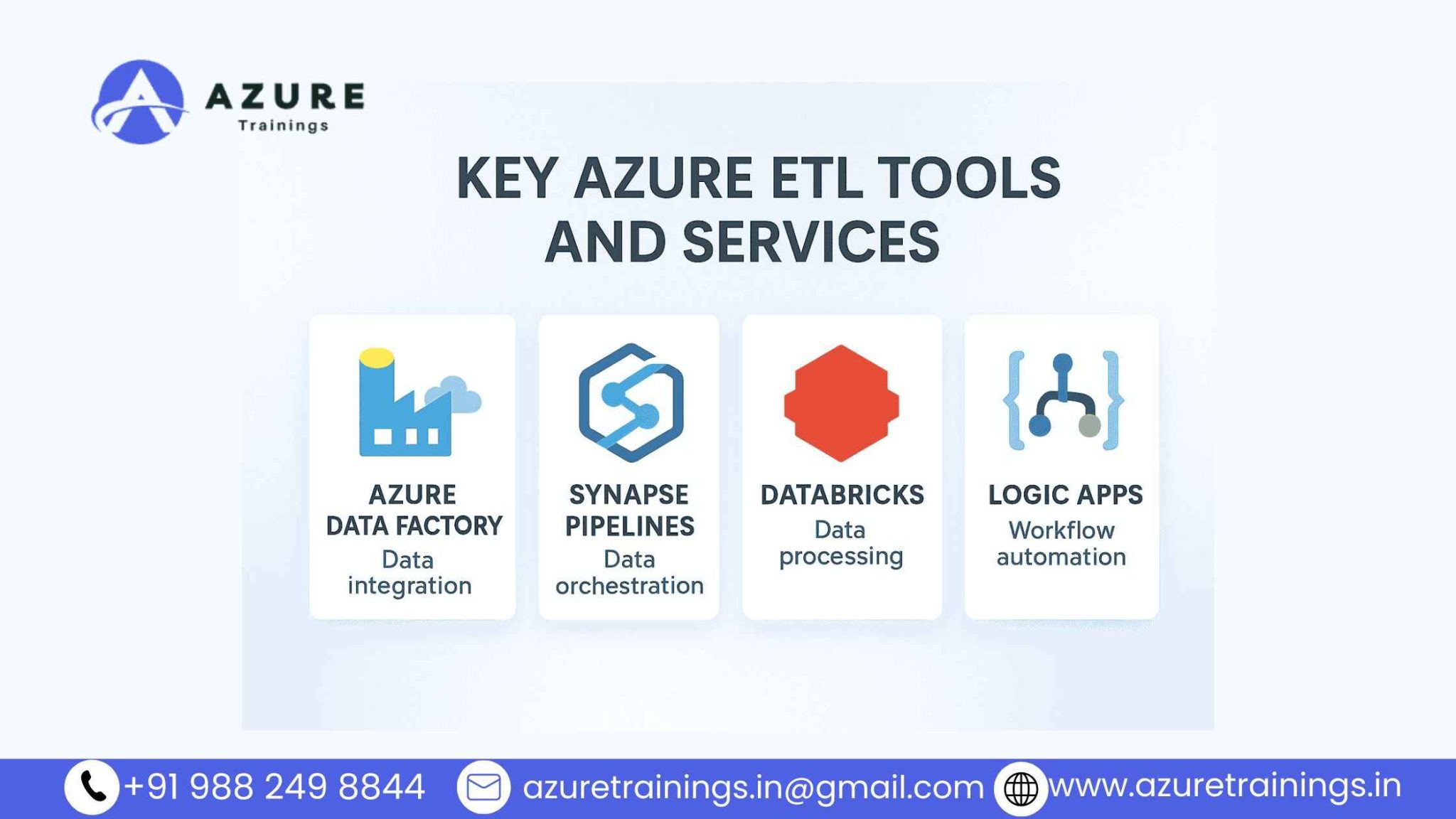 AZURE
Trainings

KEY AZURE ETL TOOLS AND SERVICES

AZURE DATA FACTORY
Data integration

SYNAPSE PIPELINES
Data orchestration

DATABRICKS
Data processing

LOGIC APPS
Workflow automation

+91 988 249 8844 azuretrainings.in@gmail.com www.azuretrainings.in